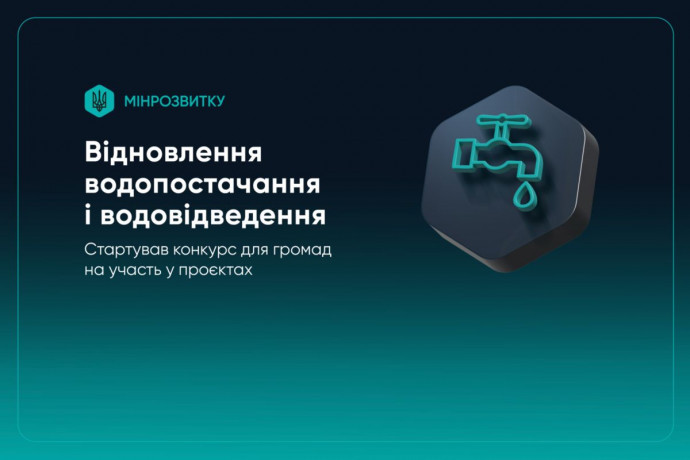 МІНРОЗВИТКУ

Відновлення водопостачання і водовідведення

Стартував конкурс для громад на участь у проєктах